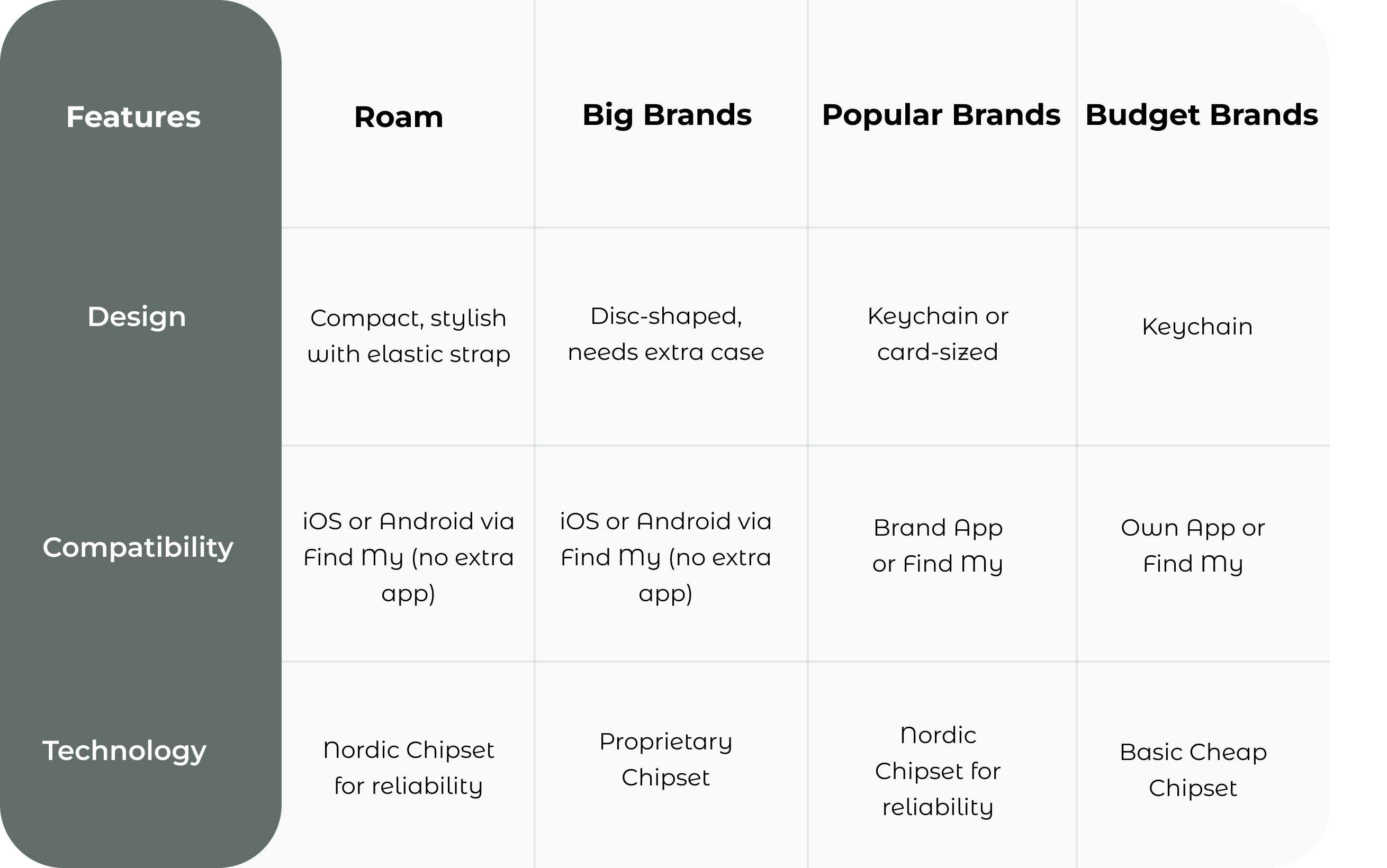 | Features | Roam | Big Brands | Popular Brands | Budget Brands |
|---|---|---|---|---|
| Design | Compact, stylish with elastic strap | Disc-shaped, needs extra case | Keychain or card-sized | Keychain |
| Compatibility | iOS or Android via Find My (no extra app) | iOS or Android via Find My (no extra app) | Brand App or Find My | Own App or Find My |
| Technology | Nordic Chipset for reliability | Proprietary Chipset | Nordic Chipset for reliability | Basic Cheap Chipset |